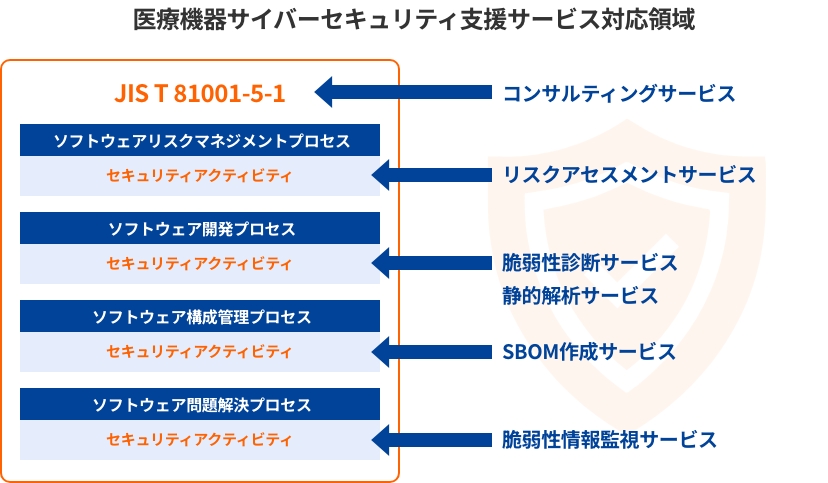 医療機器サイバーセキュリティ支援サービス対応領域

JIS T 81001-5-1

ソフトウェアリスクマネジメントプロセス

セキュリティアクティビティ

ソフトウェア開発プロセス

セキュリティアクティビティ

ソフトウェア構成管理プロセス

セキュリティアクティビティ

ソフトウェア問題解決プロセス

セキュリティアクティビティ

コンサルティングサービス

リスクアセスメントサービス

脆弱性診断サービス
静的解析サービス

SBOM作成サービス

脆弱性情報監視サービス